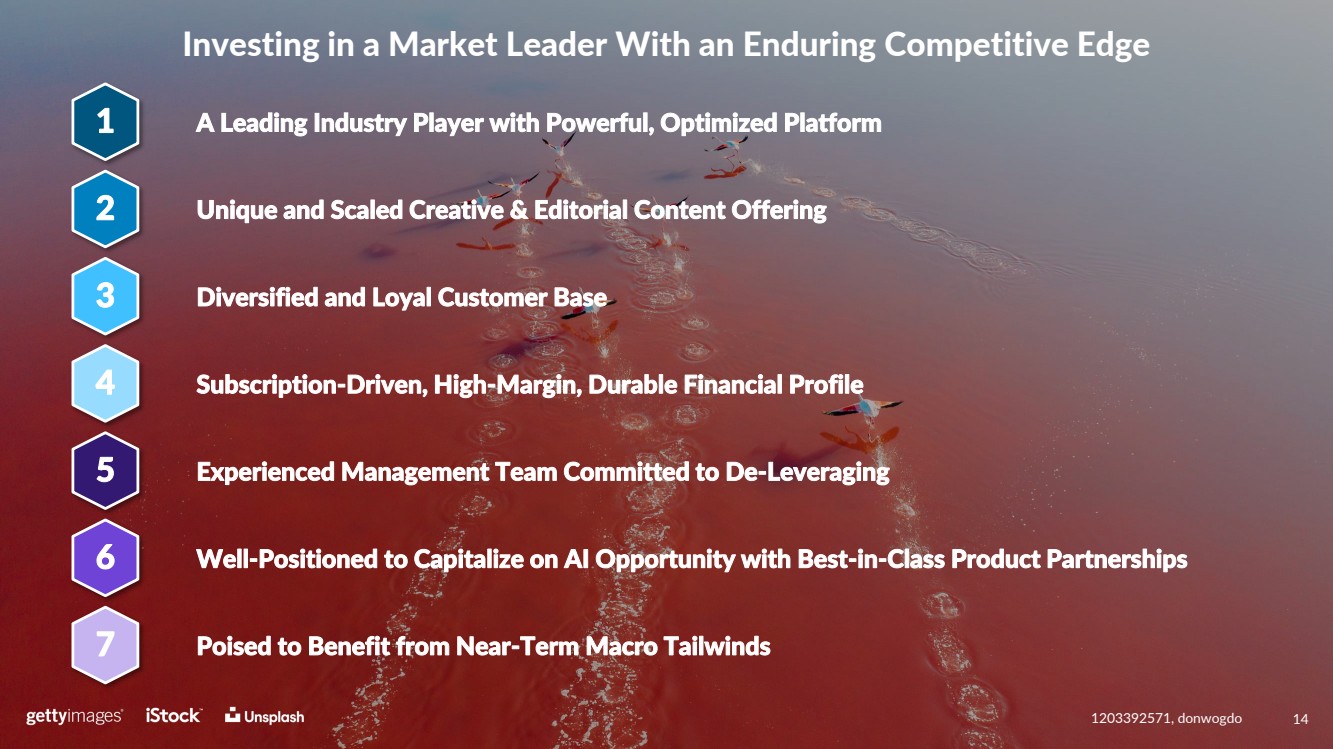 Investing in a Market Leader With an Enduring Competitive Edge

1 A Leading Industry Player with Powerful, Optimized Platform

2 Unique and Scaled Creative & Editorial Content Offering

3 Diversified and Loyal Customer Base

4 Subscription-Driven, High-Margin, Durable Financial Profile

5 Experienced Management Team Committed to De-Leveraging

6 Well-Positioned to Capitalize on AI Opportunity with Best-in-Class Product Partnerships

7 Poised to Benefit from Near-Term Macro Tailwinds

gettyimages iStock Unsplash

1203392571, donwogdo

14